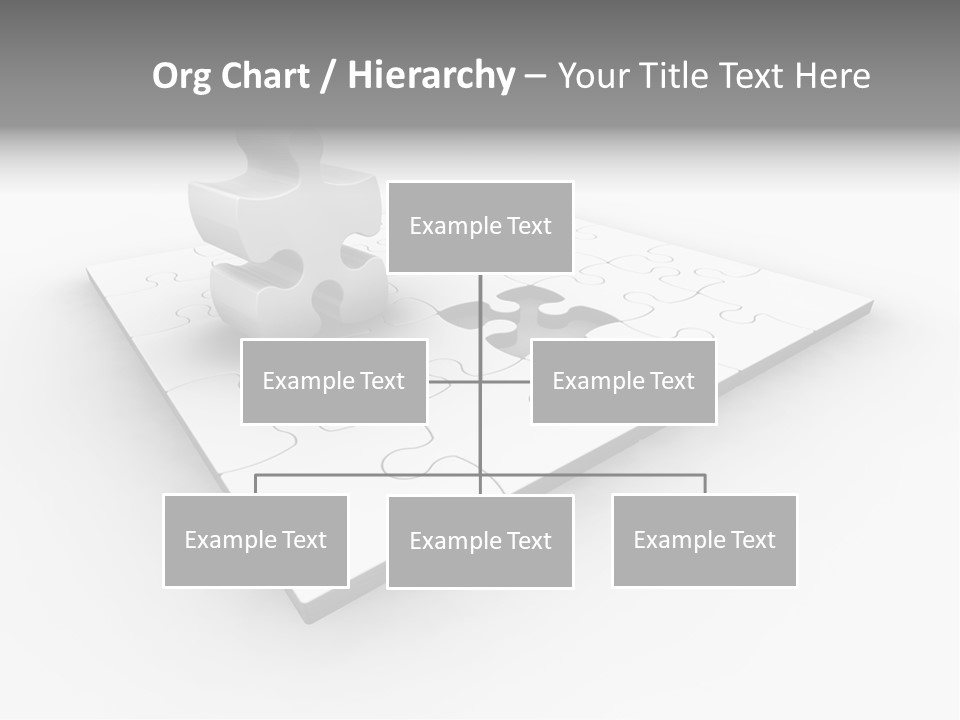 Org Chart / Hierarchy – Your Title Text Here

Example Text

Example Text

Example Text

Example Text

Example Text

Example Text